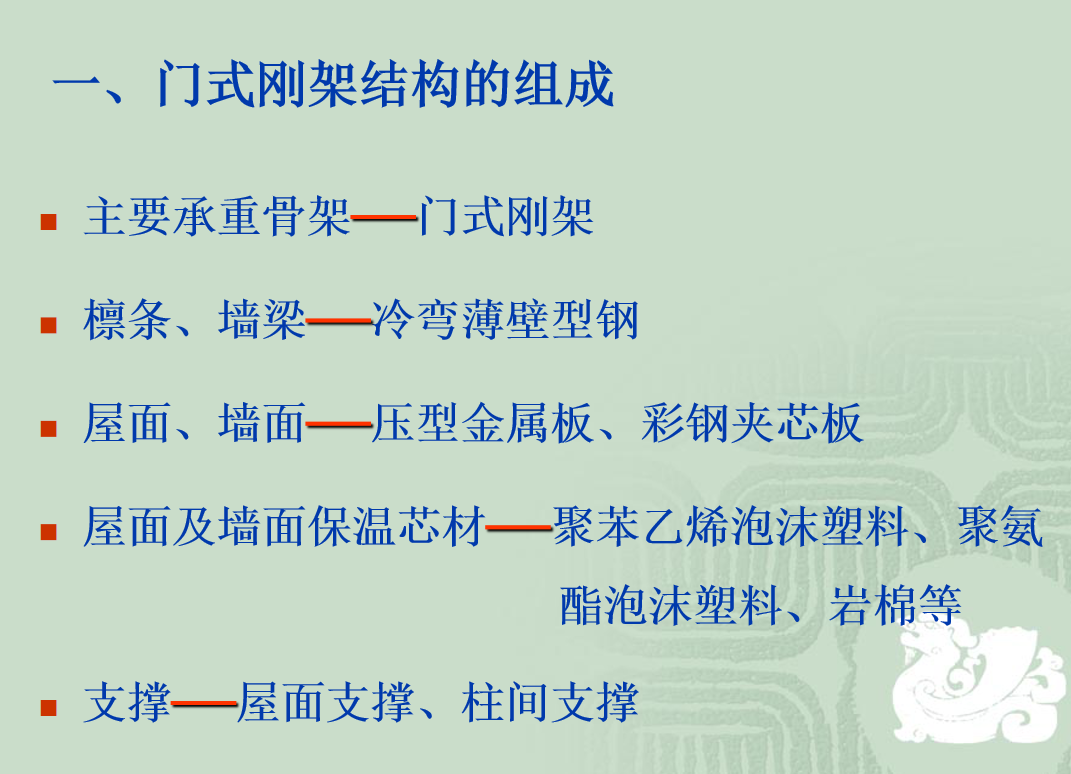 一、门式刚架结构的组成

■ 主要承重骨架——门式刚架

■ 檩条、墙梁——冷弯薄壁型钢

■ 屋面、墙面——压型金属板、彩钢夹芯板

■ 屋面及墙面保温芯材——聚苯乙烯泡沫塑料、聚氨酯泡沫塑料、岩棉等

■ 支撑——屋面支撑、柱间支撑